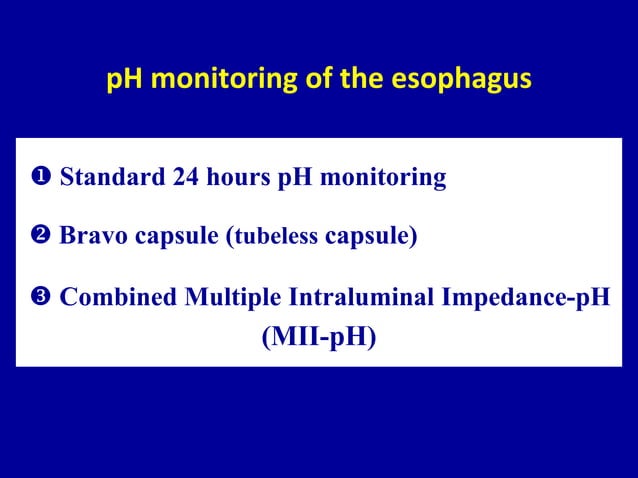 pH monitoring of the esophagus

❶ Standard 24 hours pH monitoring

❷ Bravo capsule (tubeless capsule)

❸ Combined Multiple Intraluminal Impedance-pH (MII-pH)